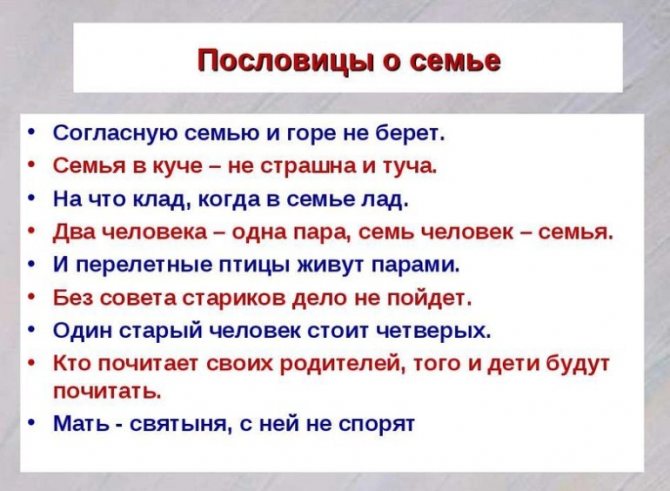 Пословицы о семье

• Согласную семью и горе не берет.
• Семья в куче – не страшна и туча.
• На что клад, когда в семье лад.
• Два человека – одна пара, семь человек – семья.
• И перелетные птицы живут парами.
• Без совета стариков дело не пойдет.
• Один старый человек стоит четверых.
• Кто почитает своих родителей, того и дети будут почитать.
• Мать - святыня, с ней не спорят